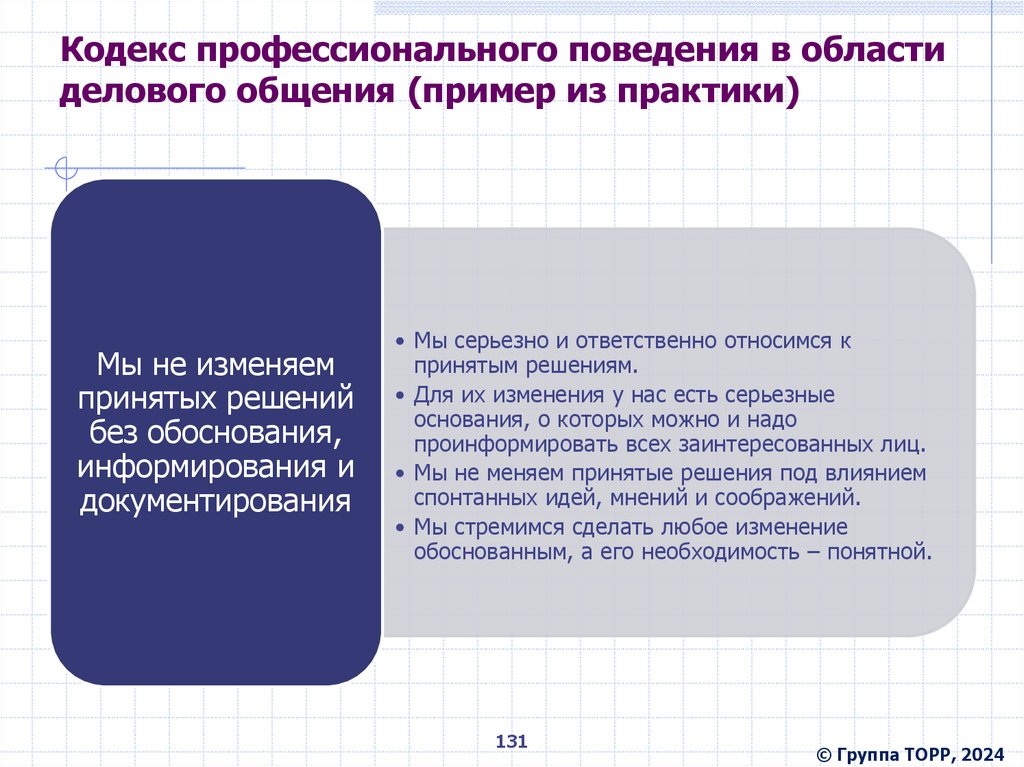 Кодекс профессионального поведения в области делового общения (пример из практики)

Мы не изменяем принятых решений без обоснования, информирования и документирования

• Мы серьезно и ответственно относимся к принятым решениям.
• Для их изменения у нас есть серьезные основания, о которых можно и надо проинформировать всех заинтересованных лиц.
• Мы не меняем принятые решения под влиянием спонтанных идей, мнений и соображений.
• Мы стремимся сделать любое изменение обоснованным, а его необходимость – понятной.

131

© Группа ТОРР, 2024